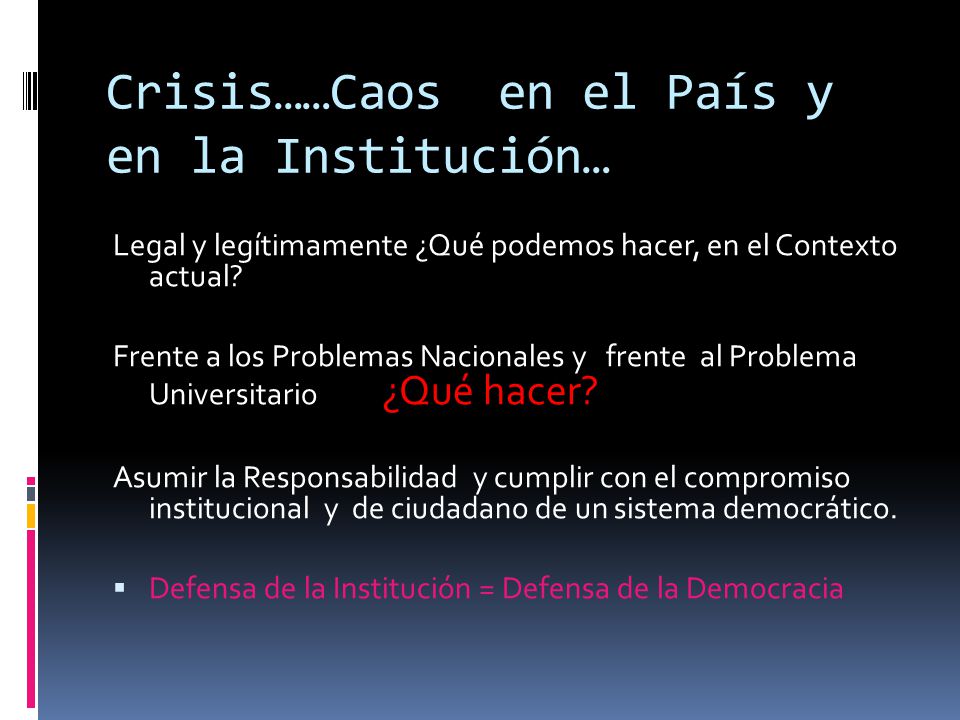 Crisis……Caos en el País y en la Institución…

Legal y legítimamente ¿Qué podemos hacer, en el Contexto actual?

Frente a los Problemas Nacionales y frente al Problema Universitario ¿Qué hacer?

Asumir la Responsabilidad y cumplir con el compromiso institucional y de ciudadano de un sistema democrático.

▪ Defensa de la Institución = Defensa de la Democracia